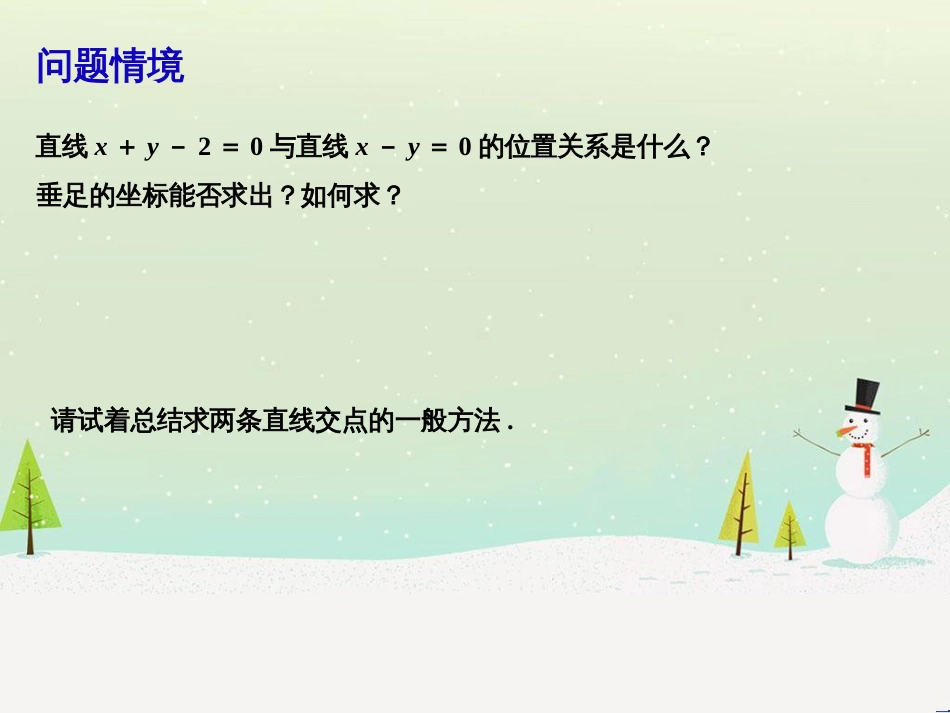 问题情境

直线 $x+y-2=0$ 与直线 $x-y=0$ 的位置关系是什么？

垂足的坐标能否求出？如何求？

请试着总结求两条直线交点的一般方法．